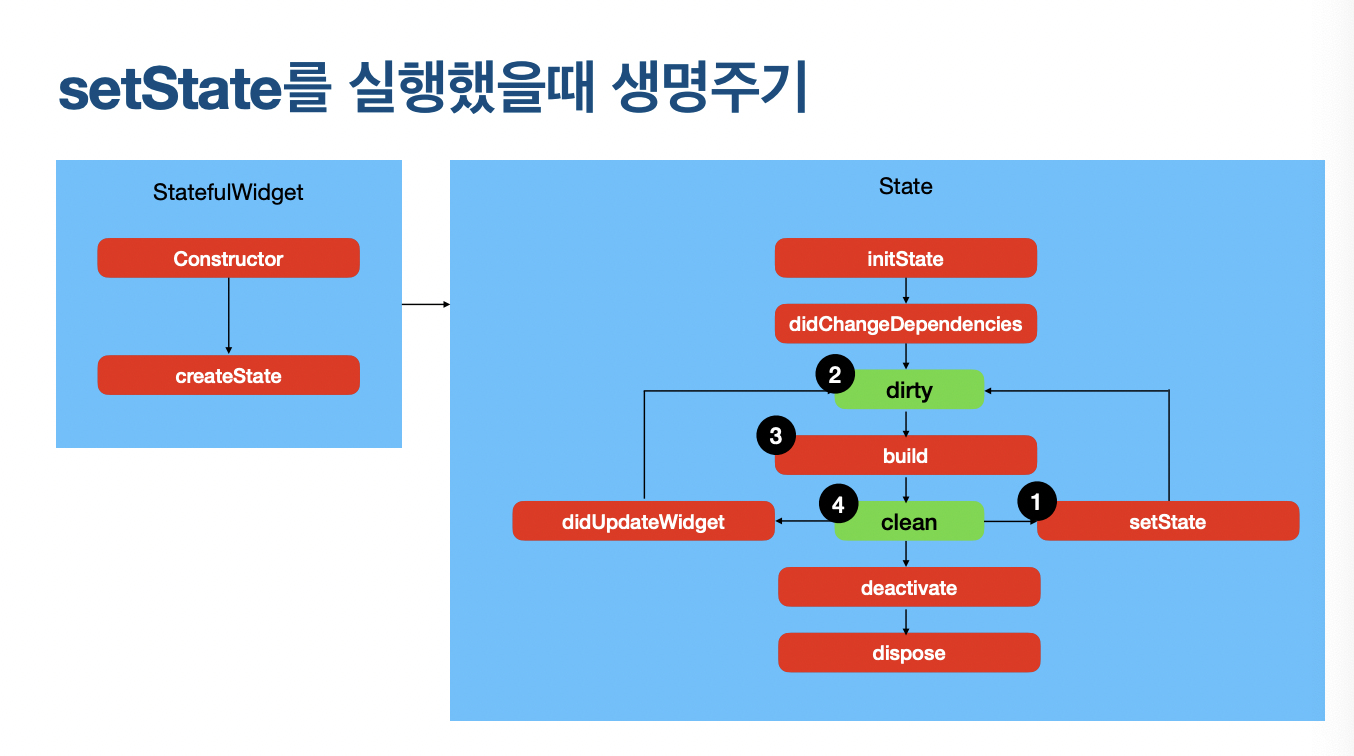 setState를 실행했을때 생명주기

StatefulWidget

Constructor

createState

State

initState

didChangeDependencies

2

dirty

3

build

didUpdateWidget

4

clean

1

setState

deactivate

dispose